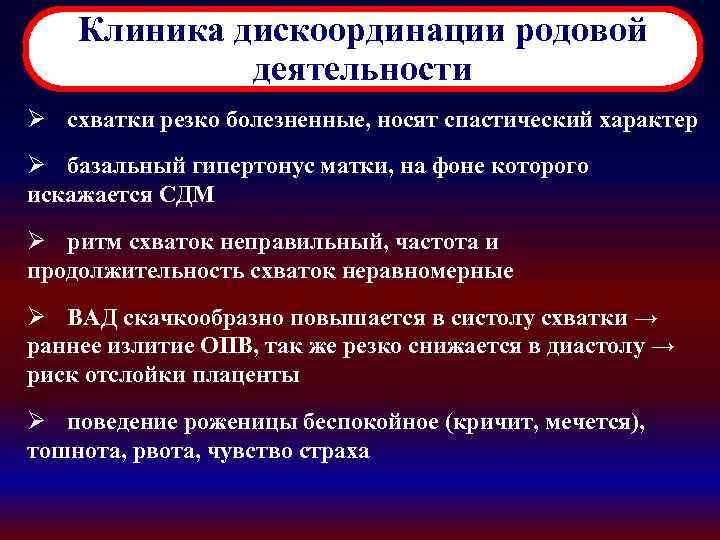 Клиника дискоординации родовой деятельности

➢ схватки резко болезненные, носят спастический характер

➢ базальный гипертонус матки, на фоне которого искажается СДМ

➢ ритм схваток неправильный, частота и продолжительность схваток неравномерные

➢ ВАД скачкообразно повышается в систолу схватки → раннее излитие ОПВ, так же резко снижается в диастолу → риск отслойки плаценты

➢ поведение роженицы беспокойное (кричит, мечется), тошнота, рвота, чувство страха